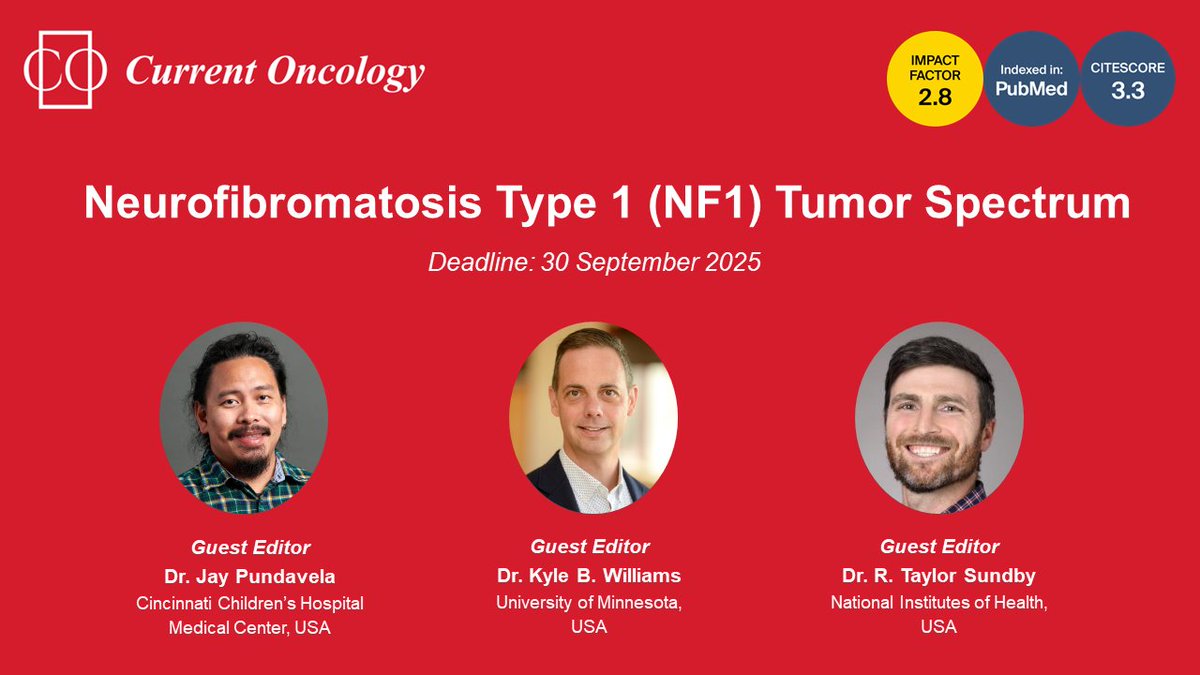 CO Current Oncology

IMPACT FACTOR 2.8

Indexed in: PubMed

CITESCORE 3.3

Neurofibromatosis Type 1 (NF1) Tumor Spectrum

Deadline: 30 September 2025

Guest Editor
Dr. Jay Pundavela
Cincinnati Children's Hospital Medical Center, USA

Guest Editor
Dr. Kyle B. Williams
University of Minnesota, USA

Guest Editor
Dr. R. Taylor Sundby
National Institutes of Health, USA